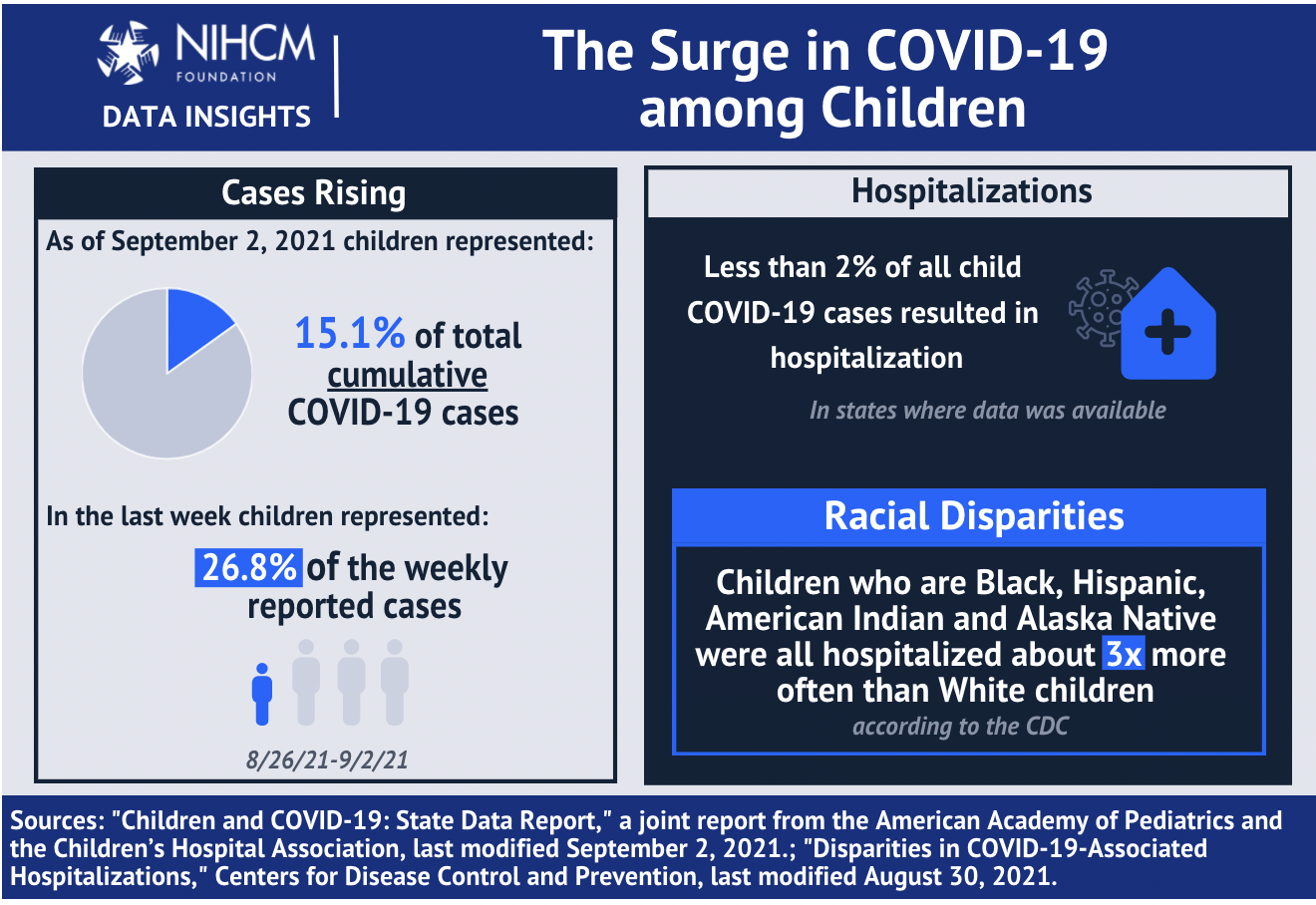 NIHCM FOUNDATION
DATA INSIGHTS

The Surge in COVID-19 among Children

Cases Rising

As of September 2, 2021 children represented:

15.1% of total cumulative COVID-19 cases

In the last week children represented:

26.8% of the weekly reported cases

8/26/21-9/2/21

Hospitalizations

Less than 2% of all child COVID-19 cases resulted in hospitalization

In states where data was available

Racial Disparities

Children who are Black, Hispanic, American Indian and Alaska Native were all hospitalized about 3x more often than White children

according to the CDC

Sources: "Children and COVID-19: State Data Report," a joint report from the American Academy of Pediatrics and the Children's Hospital Association, last modified September 2, 2021.; "Disparities in COVID-19-Associated Hospitalizations," Centers for Disease Control and Prevention, last modified August 30, 2021.